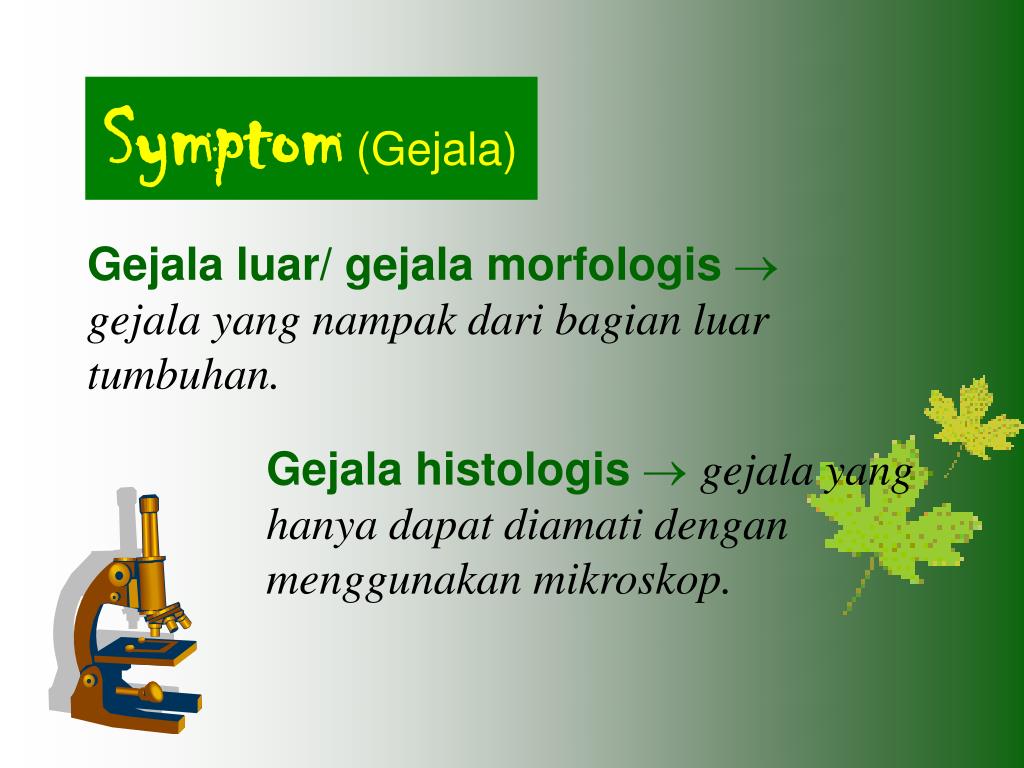 Symptom (Gejala)

Gejala luar/ gejala morfologis $\rightarrow$ gejala yang nampak dari bagian luar tumbuhan.

Gejala histologis $\rightarrow$ gejala yang hanya dapat diamati dengan menggunakan mikroskop.